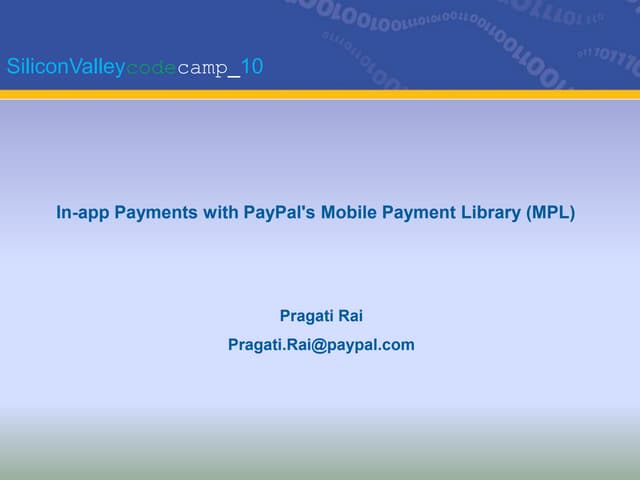 SiliconValleycodecamp_10

In-app Payments with PayPal's Mobile Payment Library (MPL)

Pragati Rai

Pragati.Rai@paypal.com